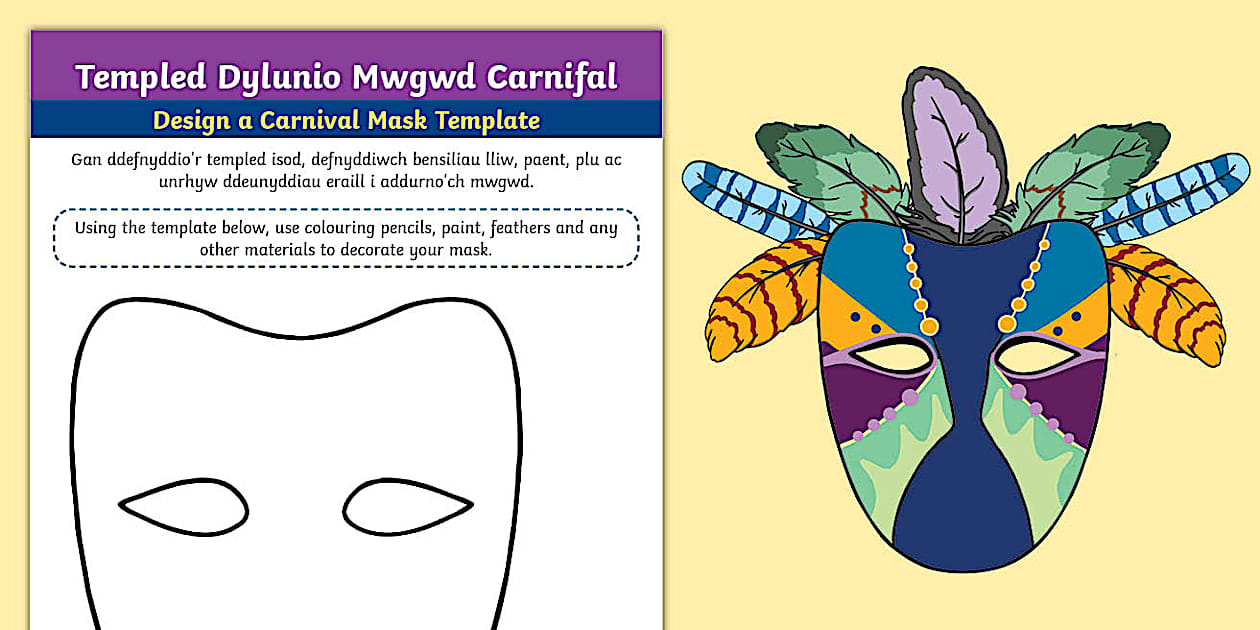 Templed Dylunio Mwgwd Carnifal

Design a Carnival Mask Template

Gan ddefnyddio'r templed isod, defnyddiwch bensiliau lliw, paent, plu ac unrhyw ddeunyddiau eraill i addurno'ch mwgwd.

Using the template below, use colouring pencils, paint, feathers and any other materials to decorate your mask.